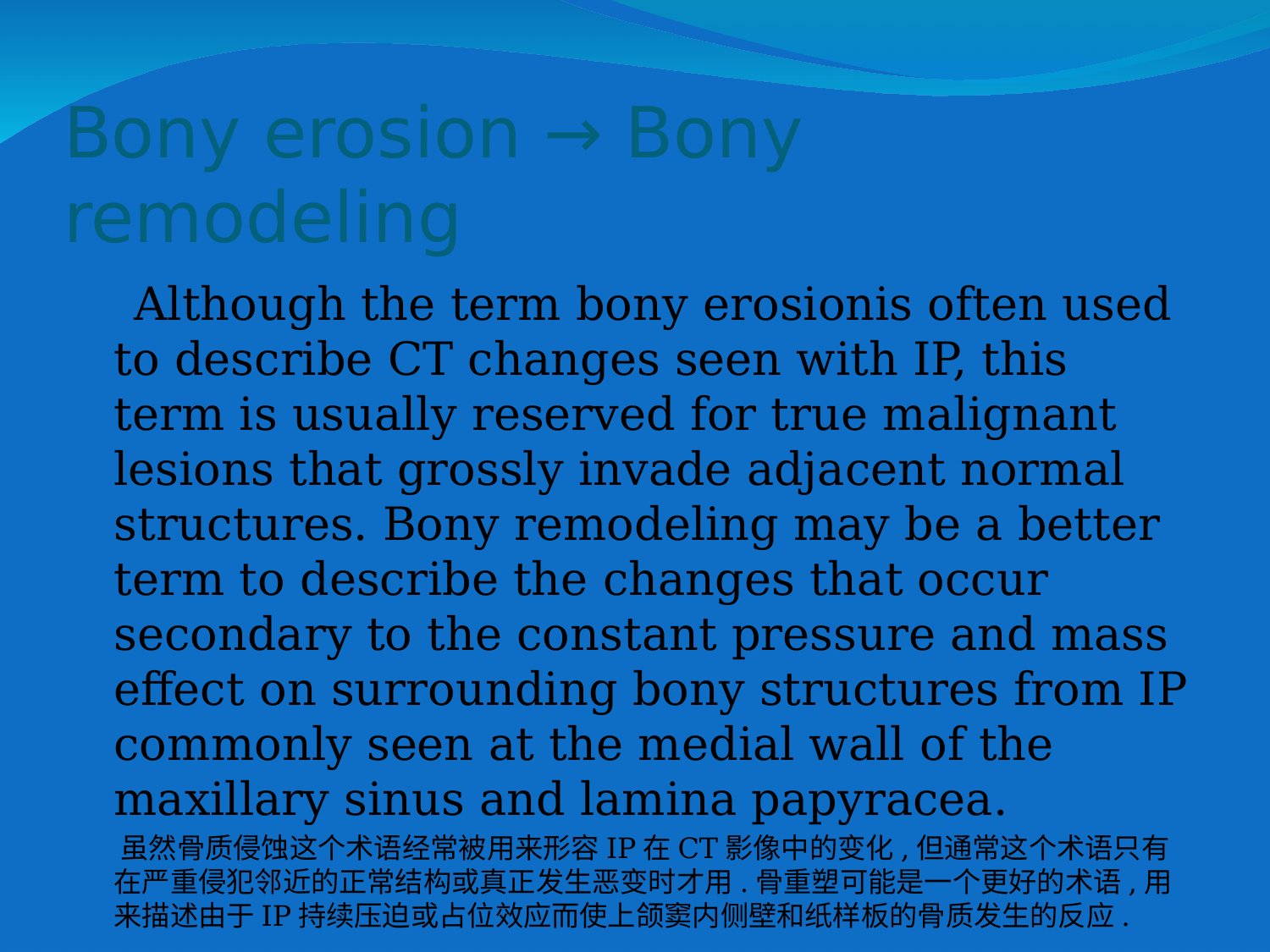 Bony erosion → Bony remodeling

Although the term bony erosionis often used to describe CT changes seen with IP, this term is usually reserved for true malignant lesions that grossly invade adjacent normal structures. Bony remodeling may be a better term to describe the changes that occur secondary to the constant pressure and mass effect on surrounding bony structures from IP commonly seen at the medial wall of the maxillary sinus and lamina papyracea.

虽然骨质侵蚀这个术语经常被用来形容 IP 在 CT 影像中的变化 , 但通常这个术语只有在严重侵犯邻近的正常结构或真正发生恶变时才用 . 骨重塑可能是一个更好的术语 , 用来描述由于 IP 持续压迫或占位效应而使上颌窦内侧壁和纸样板的骨质发生的反应 .